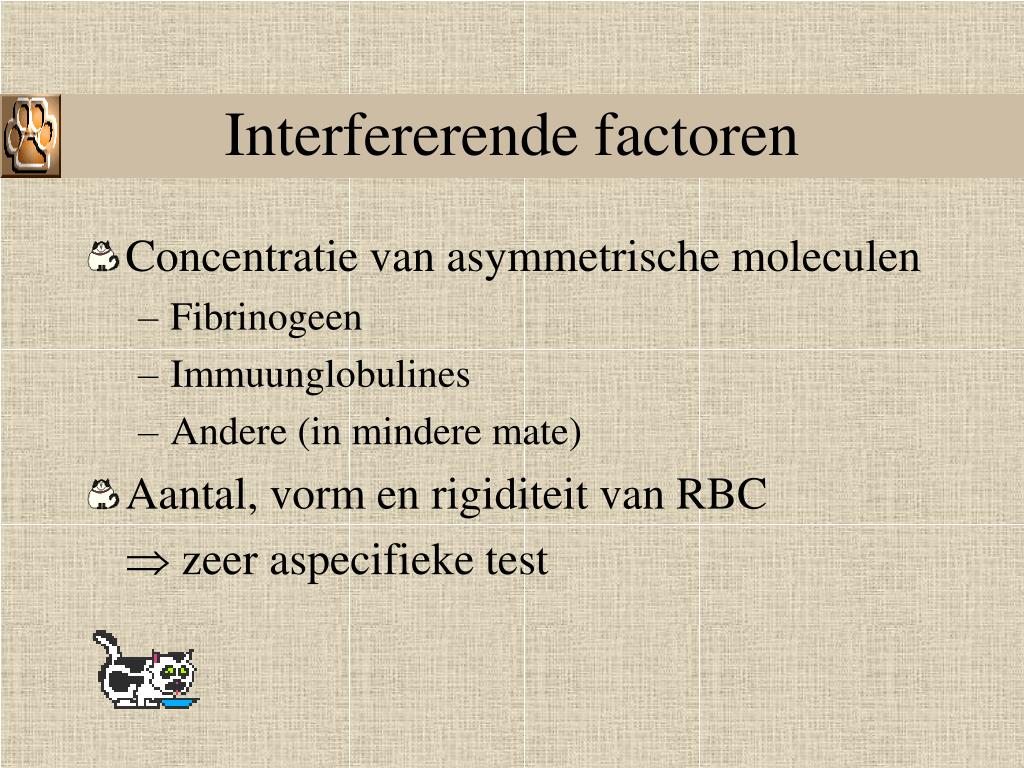 Interfererende factoren

Concentratie van asymmetrische moleculen
– Fibrinogeen
– Immuunglobulines
– Andere (in mindere mate)

Aantal, vorm en rigiditeit van RBC
$\Rightarrow$ zeer aspecifieke test